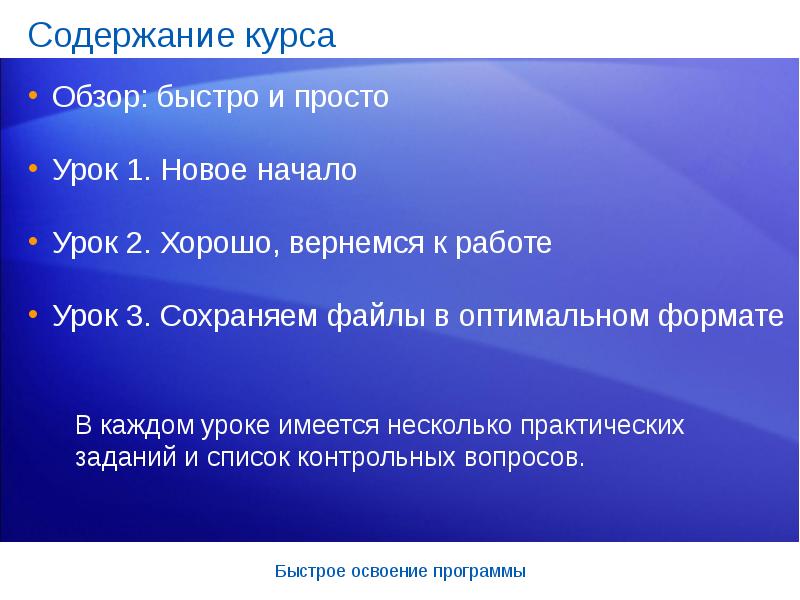 Содержание курса

• Обзор: быстро и просто

• Урок 1. Новое начало

• Урок 2. Хорошо, вернемся к работе

• Урок 3. Сохраняем файлы в оптимальном формате

В каждом уроке имеется несколько практических заданий и список контрольных вопросов.

Быстрое освоение программы